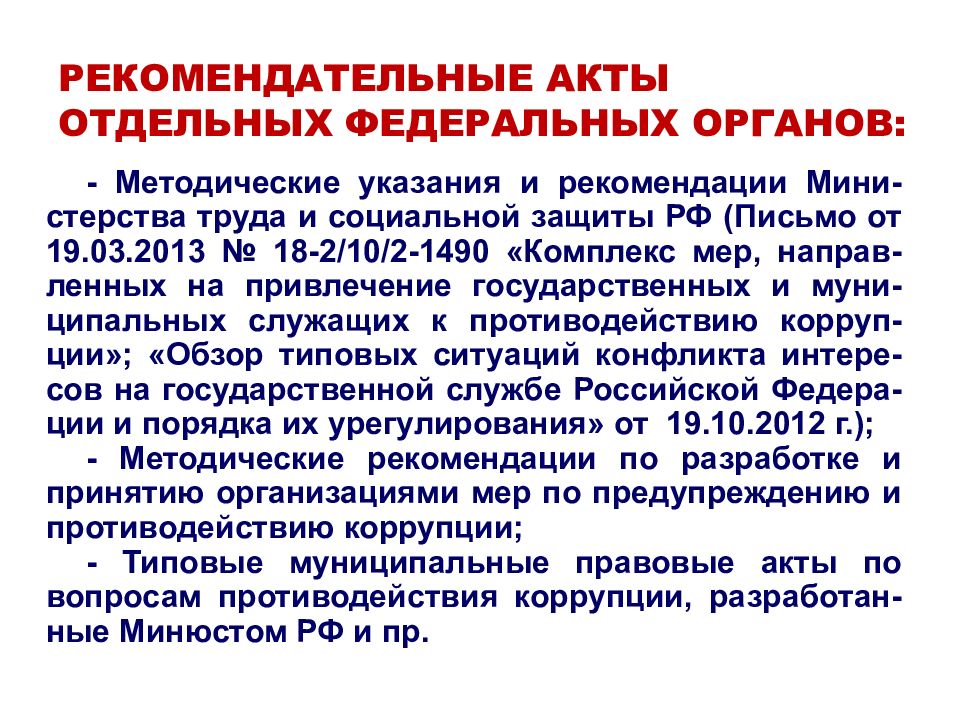 РЕКОМЕНДАТЕЛЬНЫЕ АКТЫ ОТДЕЛЬНЫХ ФЕДЕРАЛЬНЫХ ОРГАНОВ:

- Методические указания и рекомендации Министерства труда и социальной защиты РФ (Письмо от 19.03.2013 № 18-2/10/2-1490 «Комплекс мер, направленных на привлечение государственных и муниципальных служащих к противодействию коррупции»; «Обзор типовых ситуаций конфликта интересов на государственной службе Российской Федерации и порядка их урегулирования» от 19.10.2012 г.);

- Методические рекомендации по разработке и принятию организациями мер по предупреждению и противодействию коррупции;

- Типовые муниципальные правовые акты по вопросам противодействия коррупции, разработанные Минюстом РФ и пр.